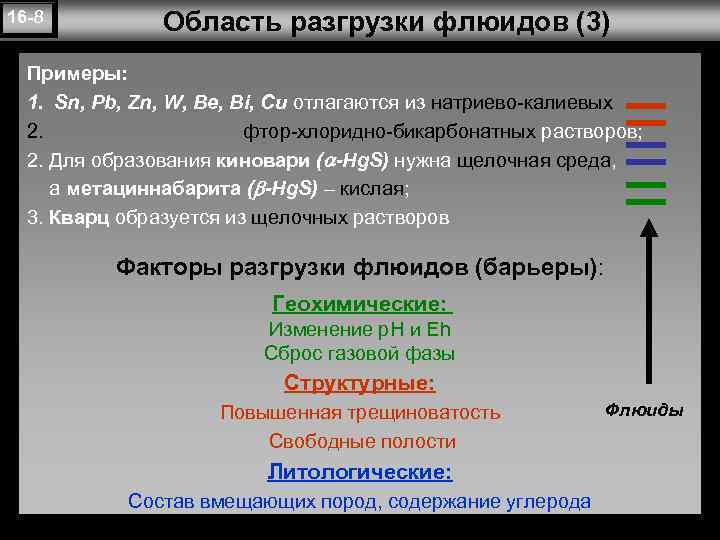 16-8

Область разгрузки флюидов (3)

Примеры:

1. Sn, Pb, Zn, W, Be, Bi, Cu отлагаются из натриево-калиевых
2. фтор-хлоридно-бикарбонатных растворов;
2. Для образования киновари ($\alpha$-HgS) нужна щелочная среда, а метациннабарита ($\beta$-HgS) – кислая;
3. Кварц образуется из щелочных растворов

Факторы разгрузки флюидов (барьеры):

Геохимические:
Изменение pH и Eh
Сброс газовой фазы

Структурные:
Повышенная трещиноватость
Свободные полости

Литологические:
Состав вмещающих пород, содержание углерода

Флюиды